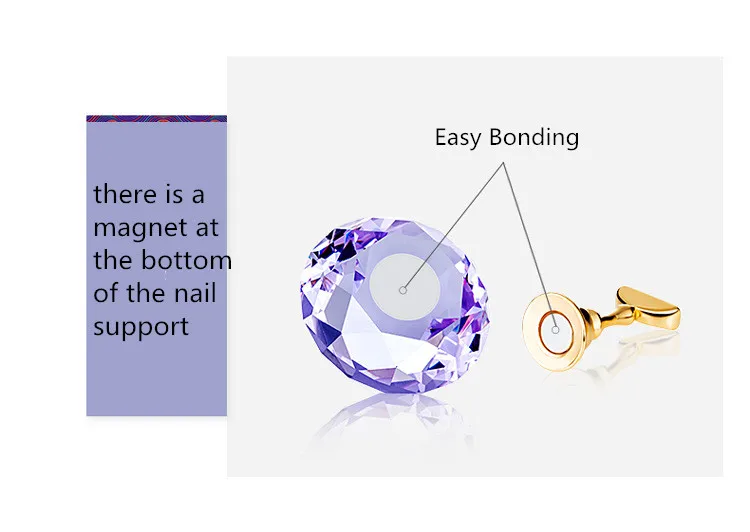 there is a magnet at the bottom of the nail support

Easy Bonding